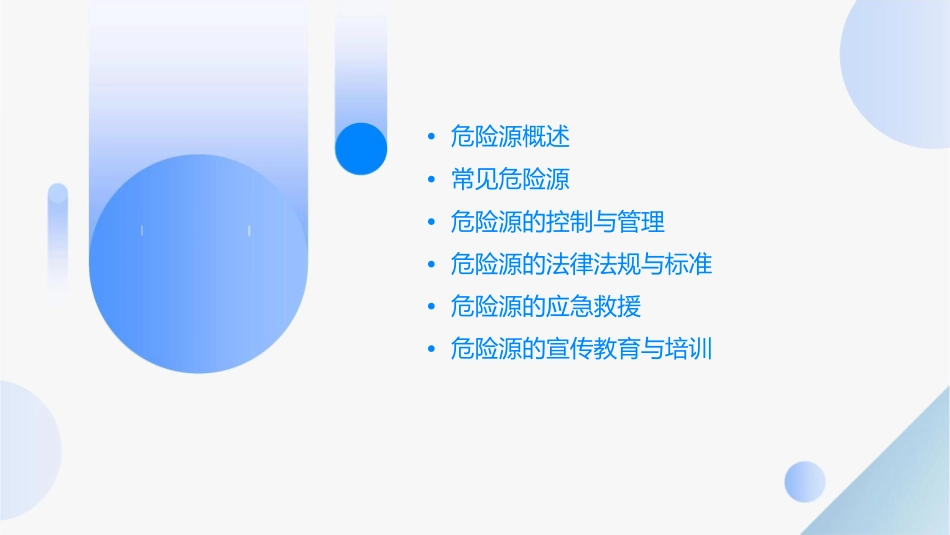 • 危险源概述
• 常见危险源
• 危险源的控制与管理
• 危险源的法律法规与标准
• 危险源的应急救援
• 危险源的宣传教育与培训